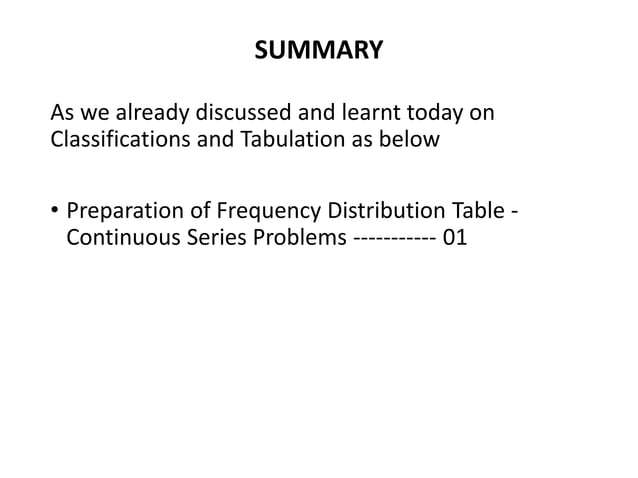 SUMMARY

As we already discussed and learnt today on Classifications and Tabulation as below

• Preparation of Frequency Distribution Table - Continuous Series Problems ----------- 01